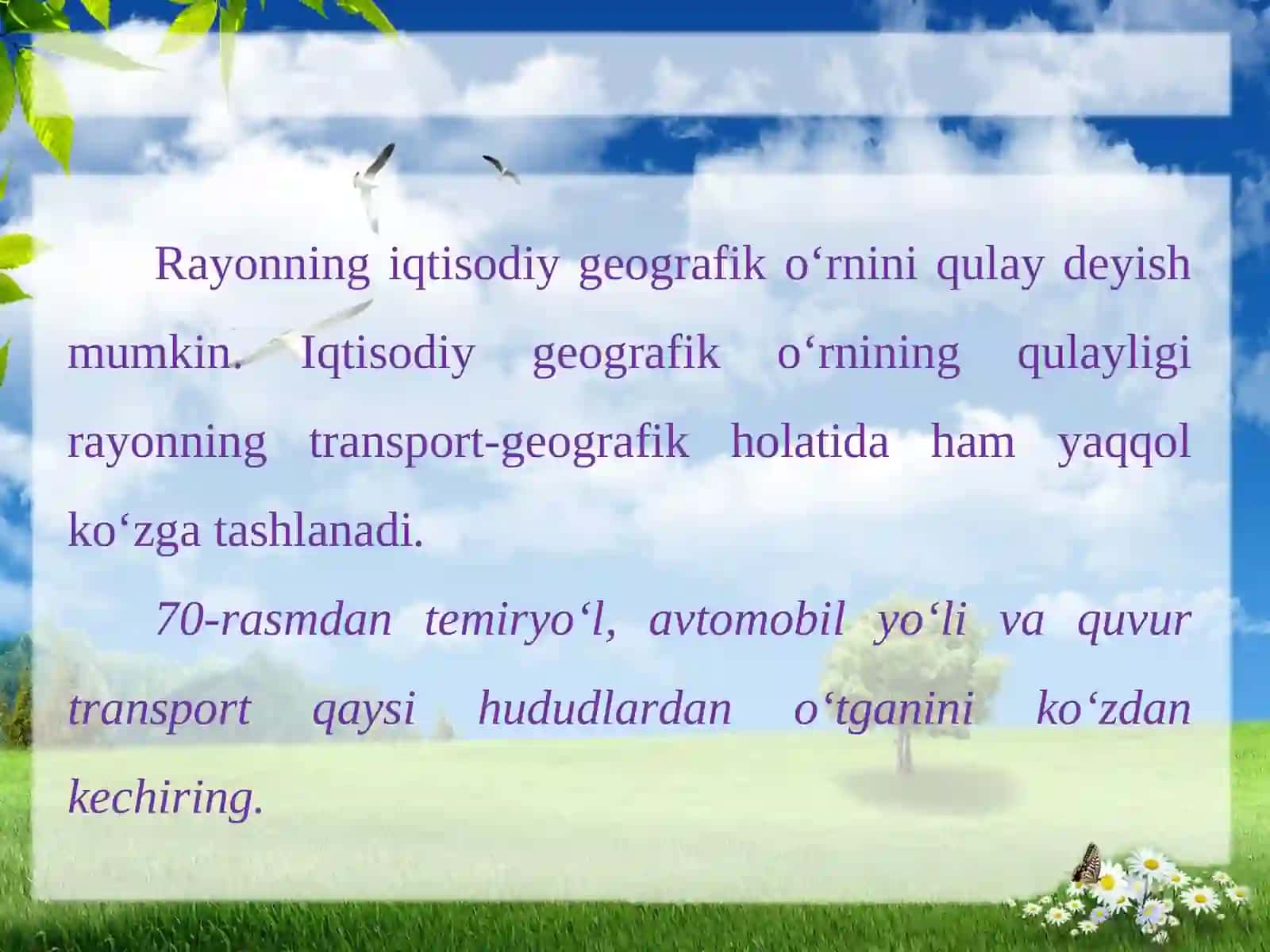 Rayonning iqtisodiy geografik o‘rnini qulay deyish mumkin. Iqtisodiy geografik o‘rnining qulayligi rayonning transport-geografik holatida ham yaqqol ko‘zga tashlanadi.

70-rasmdan temiryo‘l, avtomobil yo‘li va quvur transport qaysi hududlardan o‘tganini ko‘zdan kechiring.